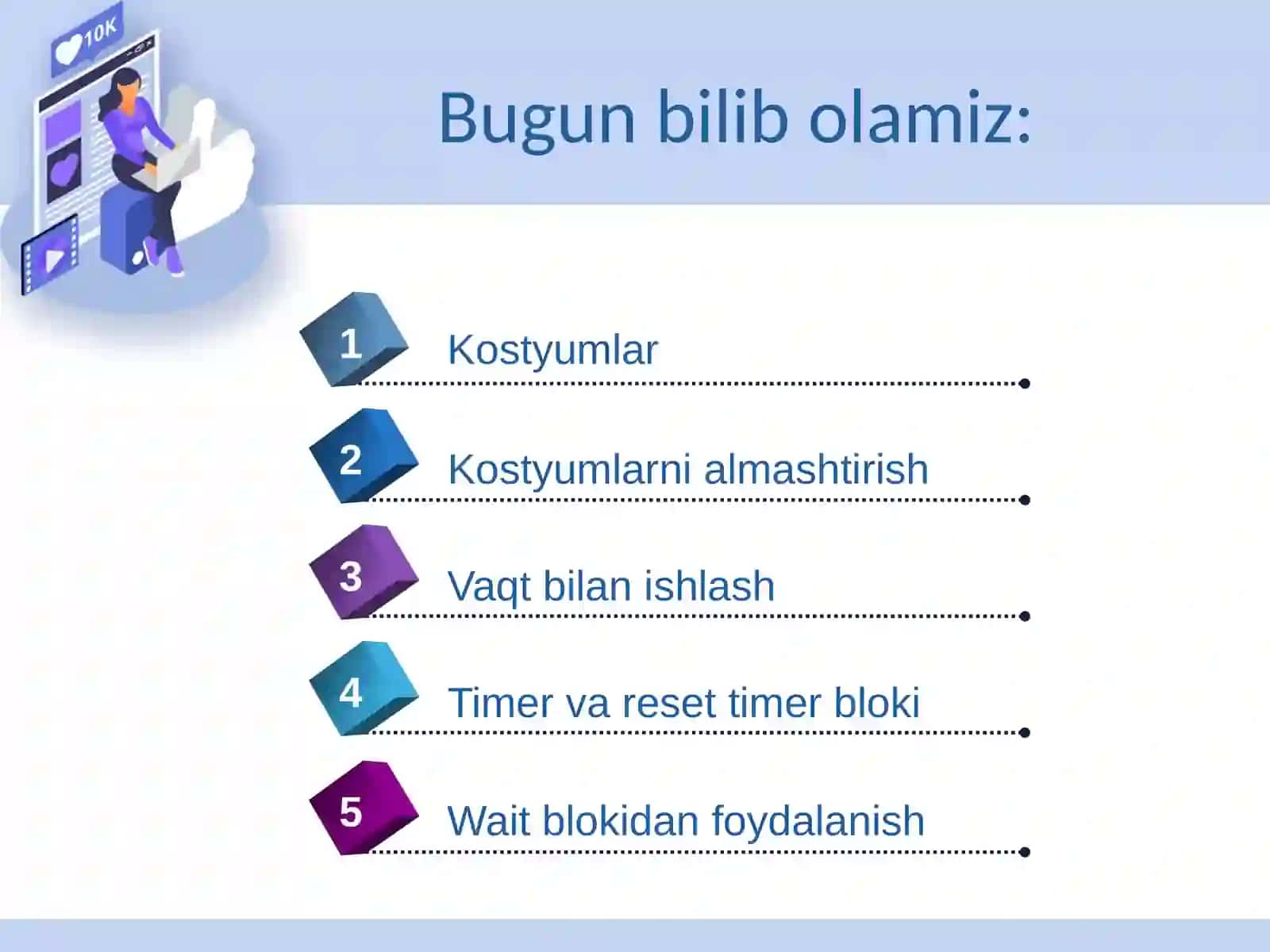 10K

Bugun bilib olamiz:

1 Kostyumlar

2 Kostyumlarni almashtirish

3 Vaqt bilan ishlash

4 Timer va reset timer bloki

5 Wait blokidan foydalanish